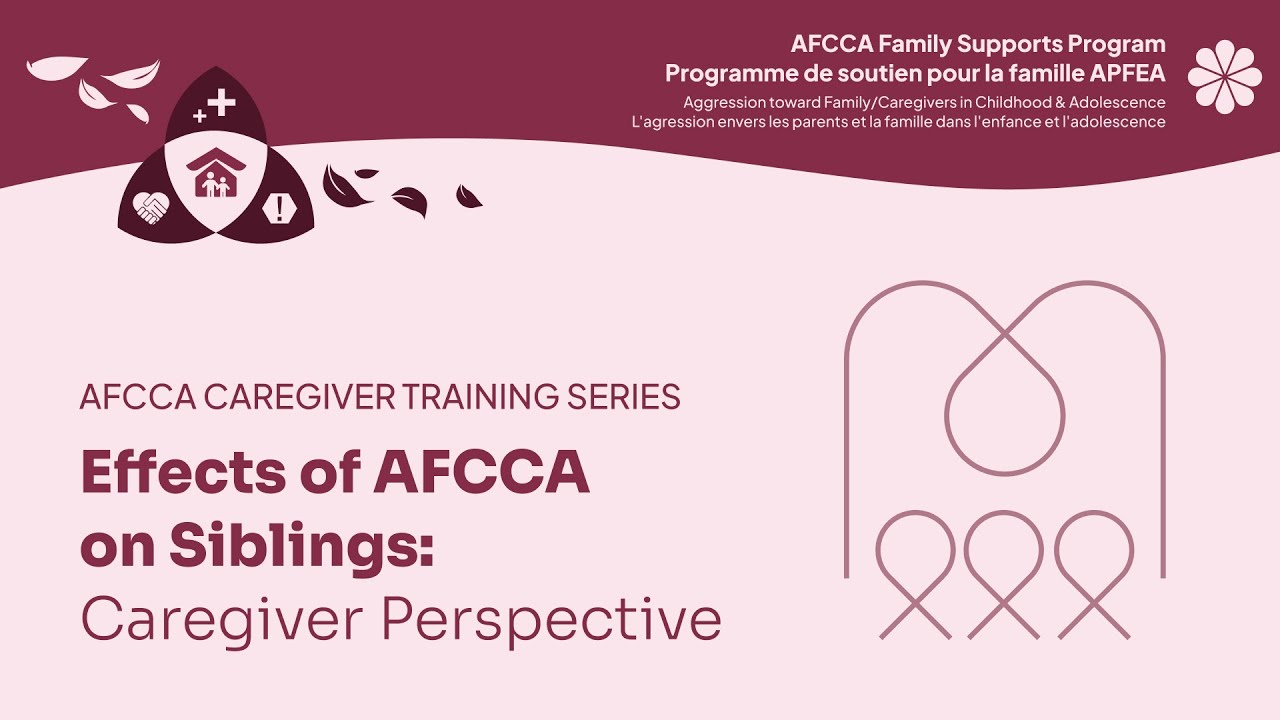 AFCCA Family Supports Program
Programme de soutien pour la famille APFEA
Aggression toward Family/Caregivers in Childhood & Adolescence
L'agression envers les parents et la famille dans l'enfance et l'adolescence

AFCCA CAREGIVER TRAINING SERIES

Effects of AFCCA on Siblings: Caregiver Perspective